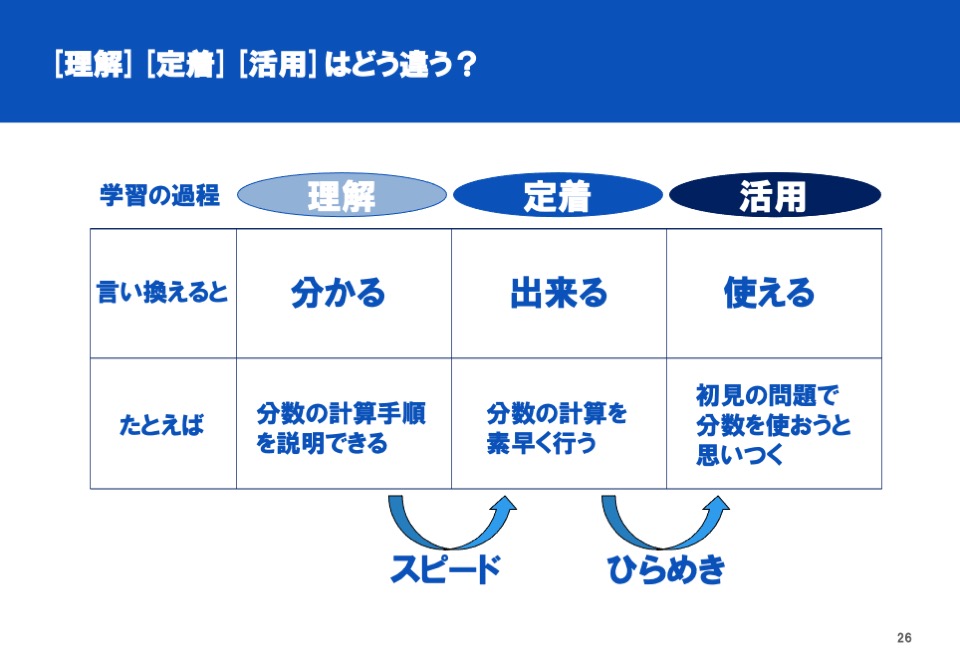 [理解] [定着] [活用] はどう違う？

| 学習の過程 | 理解 | 定着 | 活用 |
|---|---|---|---|
| 言い換えると | 分かる | 出来る | 使える |
| たとえば | 分数の計算手順を説明できる | 分数の計算を素早く行う | 初見の問題で分数を使おうと思いつく |

スピード

ひらめき

26